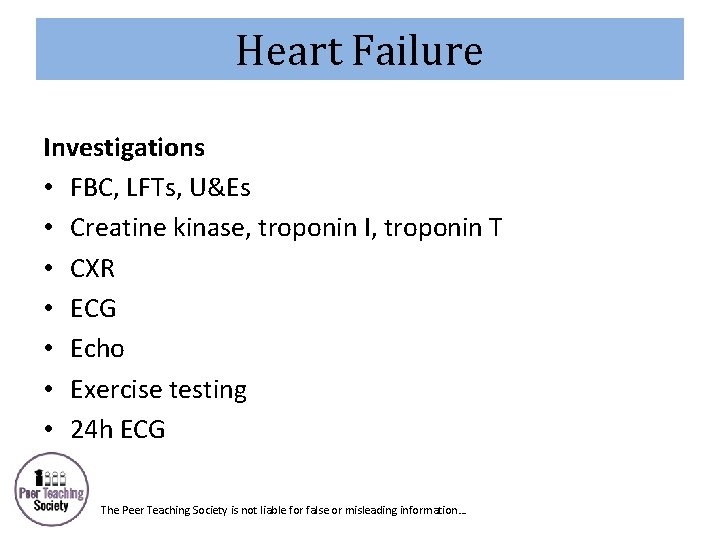 Heart Failure

Investigations
• FBC, LFTs, U&Es
• Creatine kinase, troponin I, troponin T
• CXR
• ECG
• Echo
• Exercise testing
• 24h ECG

Peer Teaching Society

The Peer Teaching Society is not liable for false or misleading information…